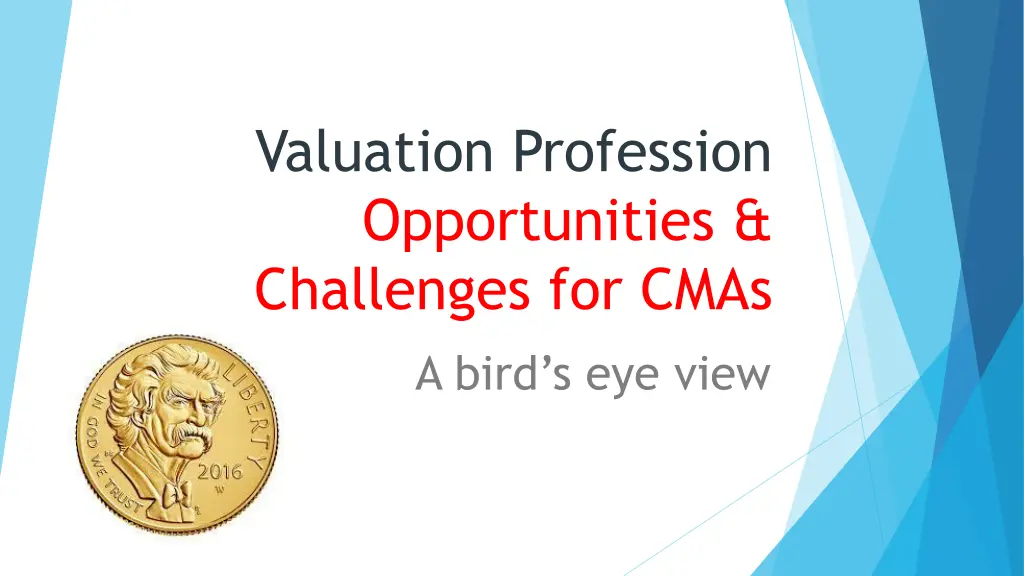 Valuation Profession
Opportunities & Challenges for CMAs

A bird's eye view

LIBERTY
IN GOD WE TRUST
2016
W